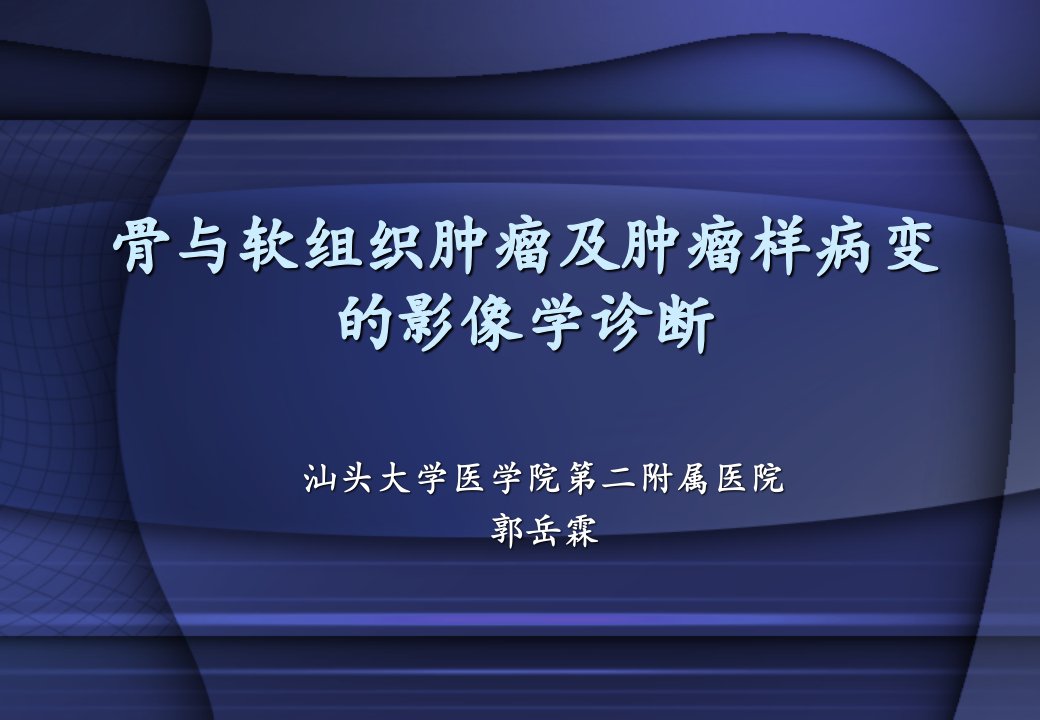 骨与软组织肿瘤及肿瘤样病变的影像学诊断

汕头大学医学院第二附属医院
郭岳霖